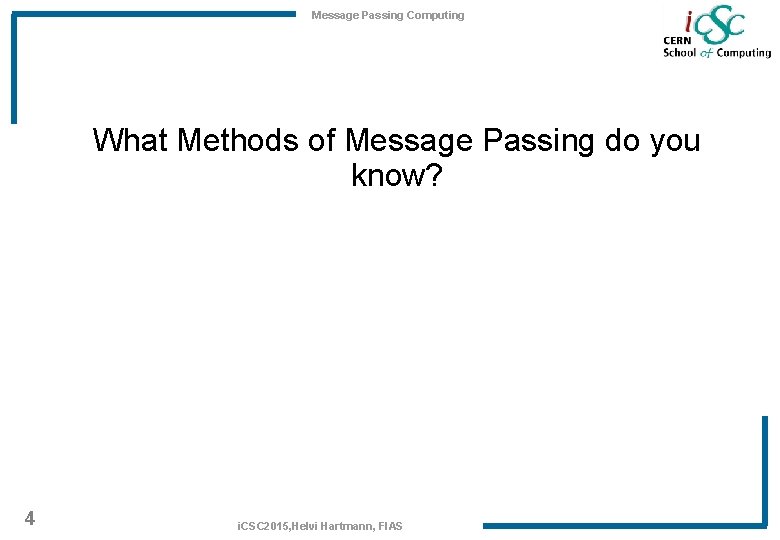 Message Passing Computing

iCSC
CERN
School of Computing

What Methods of Message Passing do you know?

4

iCSC2015,Helvi Hartmann, FIAS